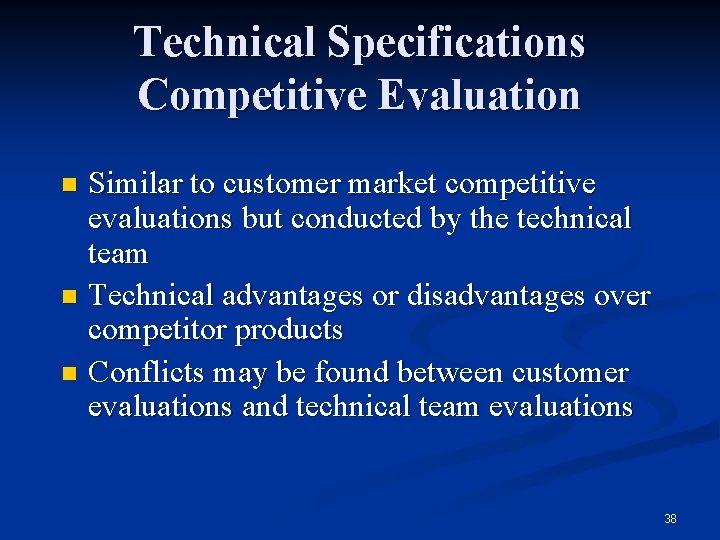 Technical Specifications
Competitive Evaluation

- Similar to customer market competitive evaluations but conducted by the technical team
- Technical advantages or disadvantages over competitor products
- Conflicts may be found between customer evaluations and technical team evaluations

38